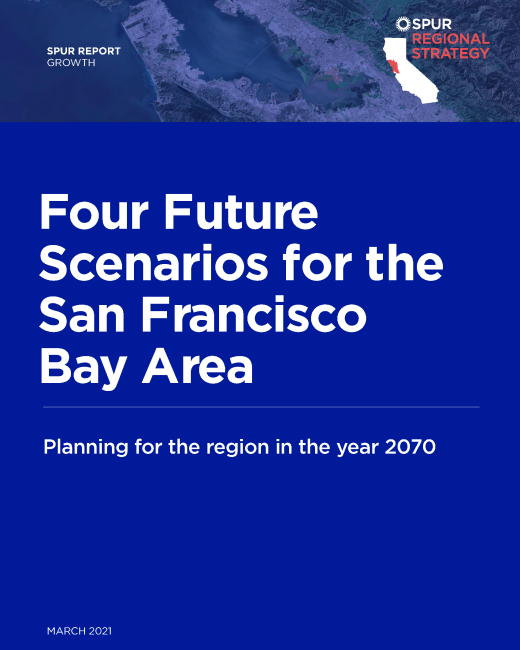 SPUR REPORT
GROWTH

SPUR
REGIONAL
STRATEGY

Four Future Scenarios for the San Francisco Bay Area

Planning for the region in the year 2070

MARCH 2021